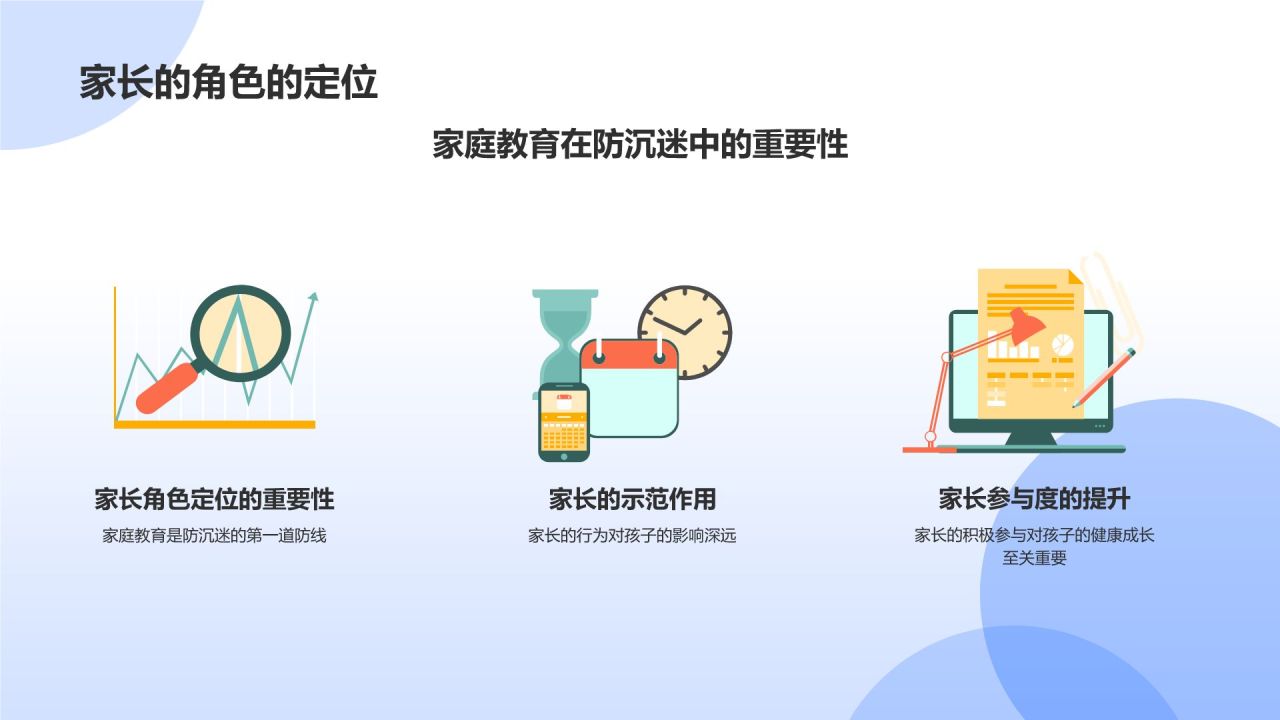 家长的角色的定位

家庭教育在防沉迷中的重要性

家长角色定位的重要性

家庭教育是防沉迷的第一道防线

家长的示范作用

家长的行为对孩子的影响深远

家长参与度的提升

家长的积极参与对孩子的健康成长至关重要